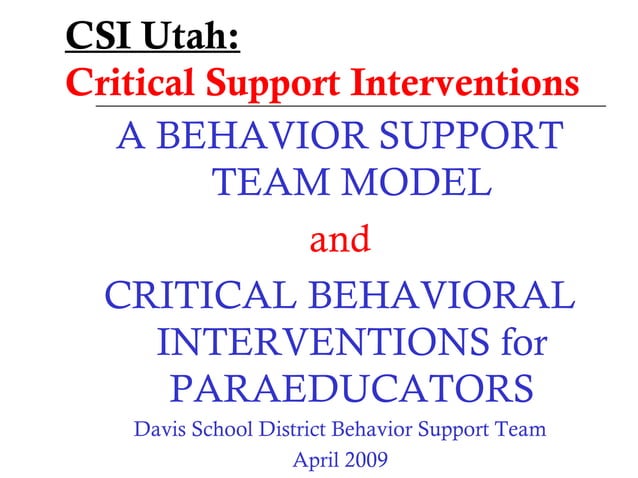 CSI Utah:
Critical Support Interventions

A BEHAVIOR SUPPORT TEAM MODEL

and

CRITICAL BEHAVIORAL INTERVENTIONS for PARAEDUCATORS

Davis School District Behavior Support Team
April 2009